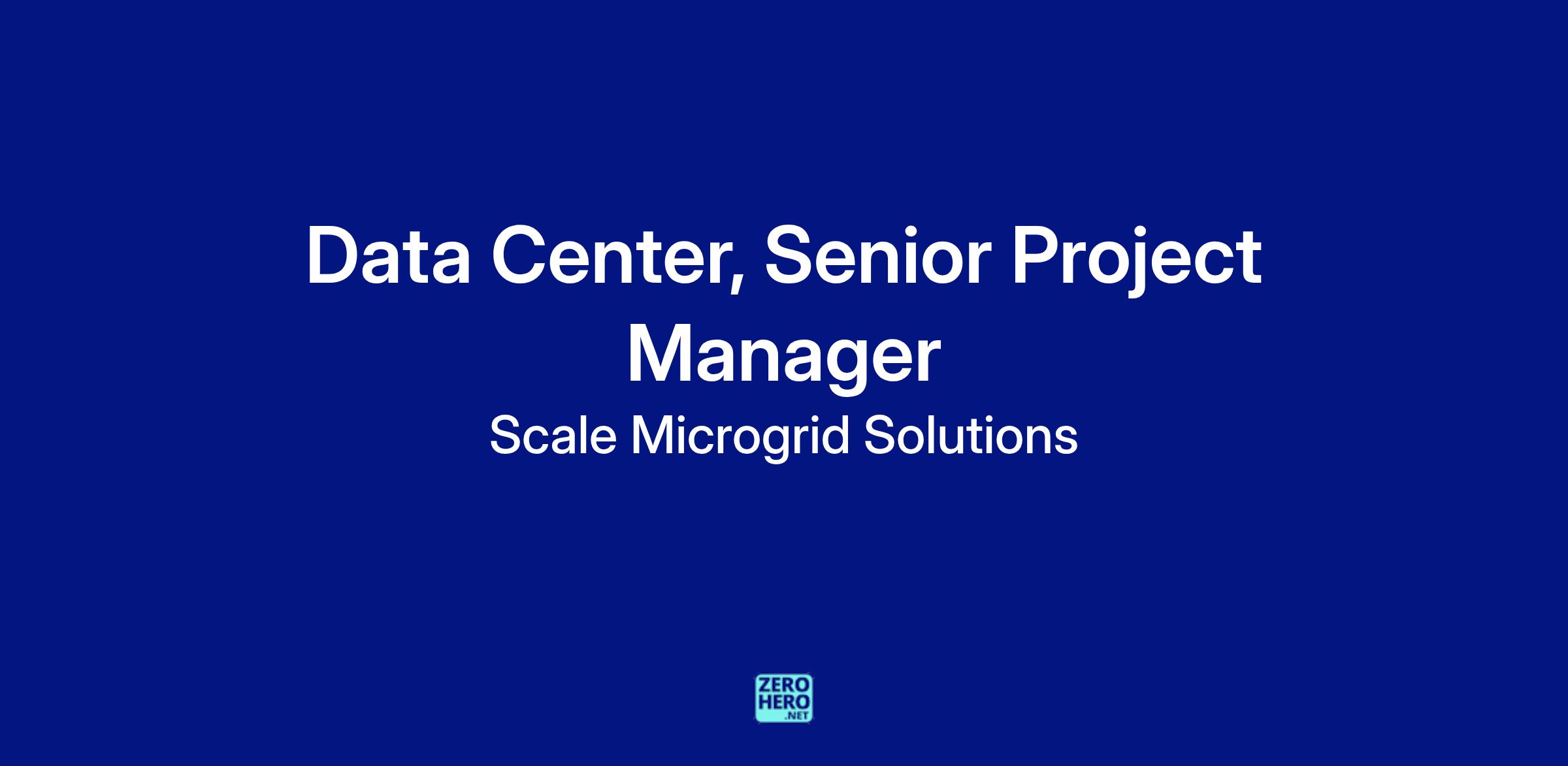 Data Center, Senior Project Manager

Scale Microgrid Solutions

ZERO
HERO
.NET